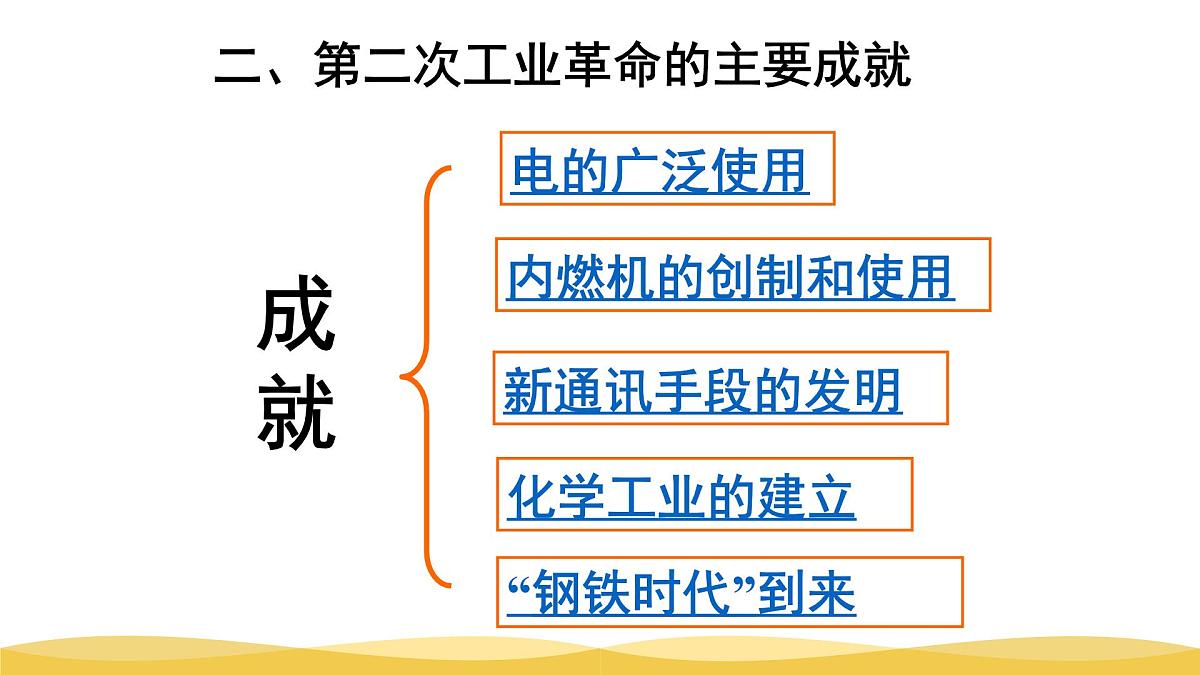 二、第二次工业革命的主要成就

成就

电的广泛使用

内燃机的创制和使用

新通讯手段的发明

化学工业的建立

“钢铁时代”到来